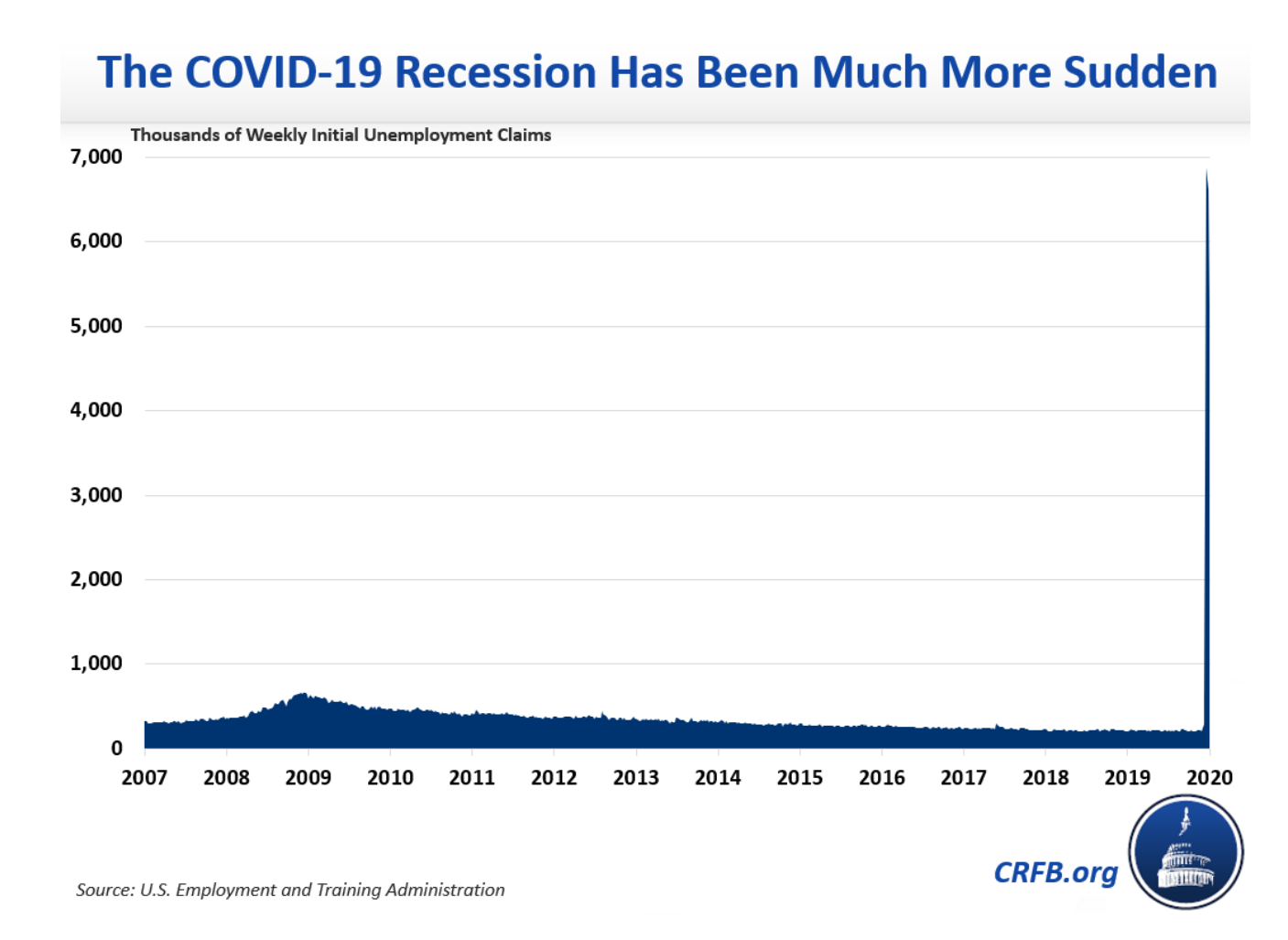 The COVID-19 Recession Has Been Much More Sudden

Thousands of Weekly Initial Unemployment Claims

7,000
6,000
5,000
4,000
3,000
2,000
1,000
0

2007 2008 2009 2010 2011 2012 2013 2014 2015 2016 2017 2018 2019 2020

Source: U.S. Employment and Training Administration

CRFB.org